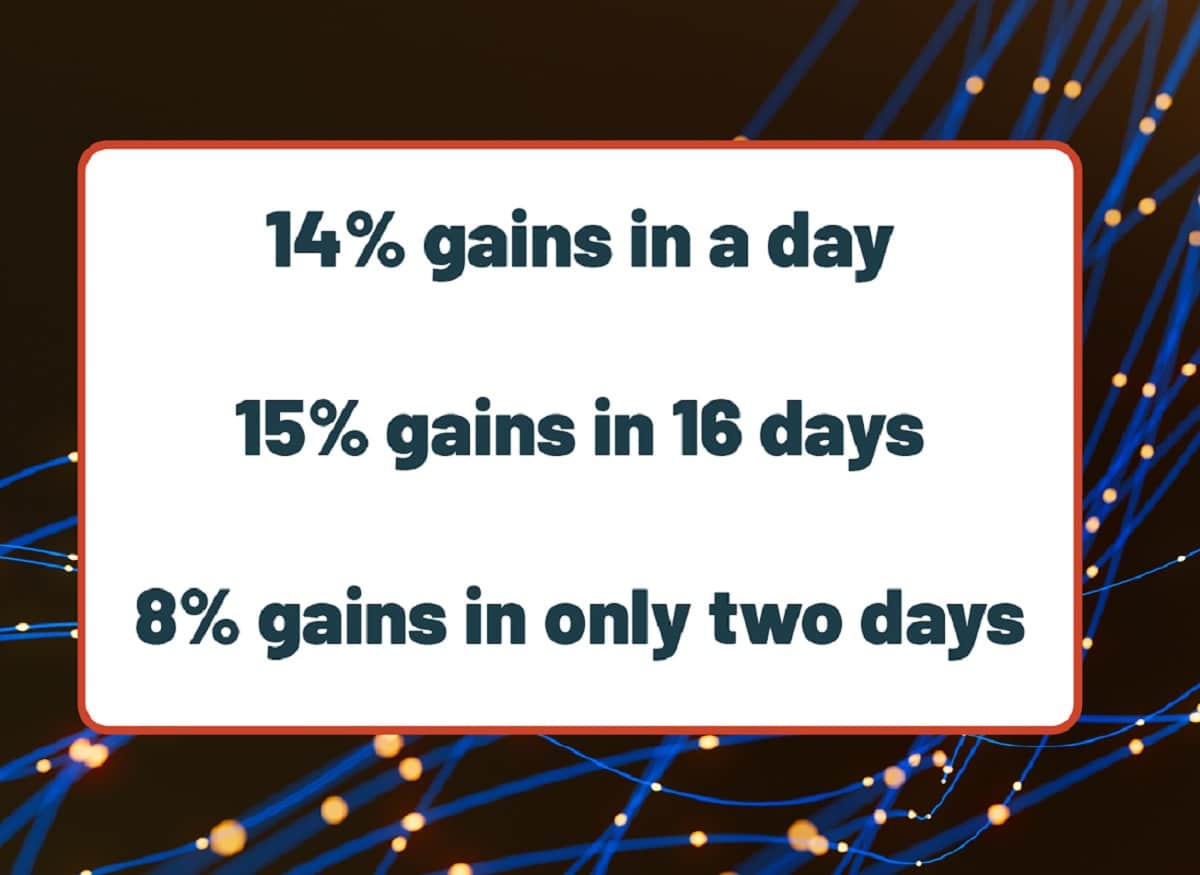 14% gains in a day

15% gains in 16 days

8% gains in only two days